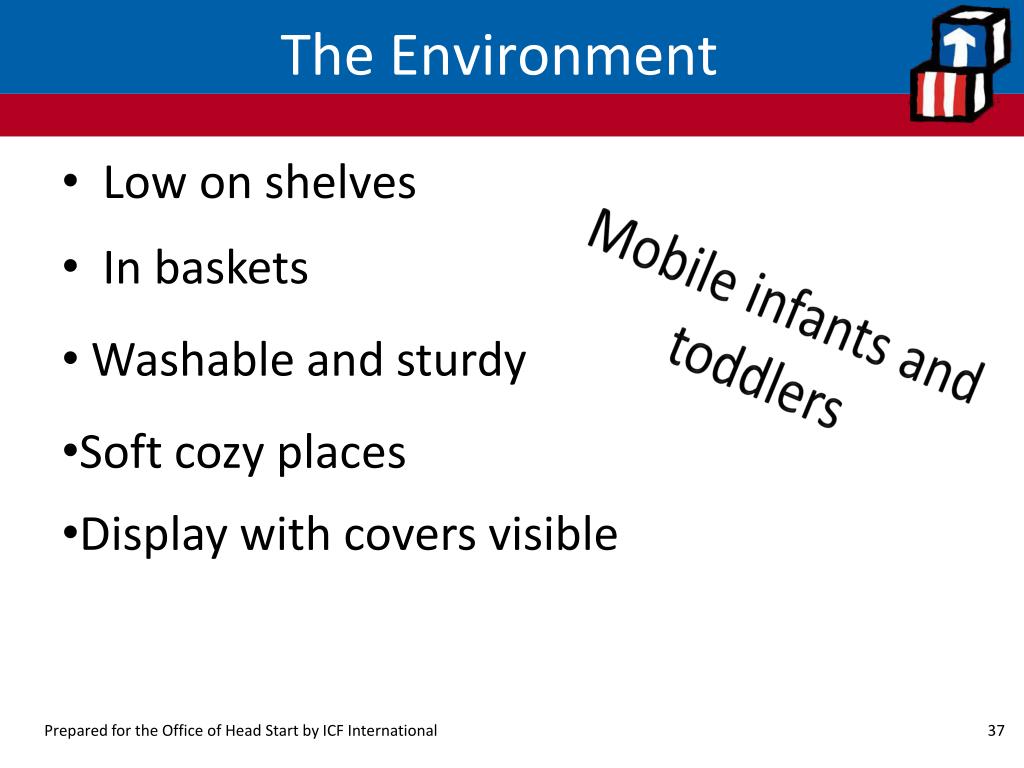 The Environment

• Low on shelves

• In baskets

• Washable and sturdy

•Soft cozy places

•Display with covers visible

Mobile infants and toddlers

Prepared for the Office of Head Start by ICF International

37